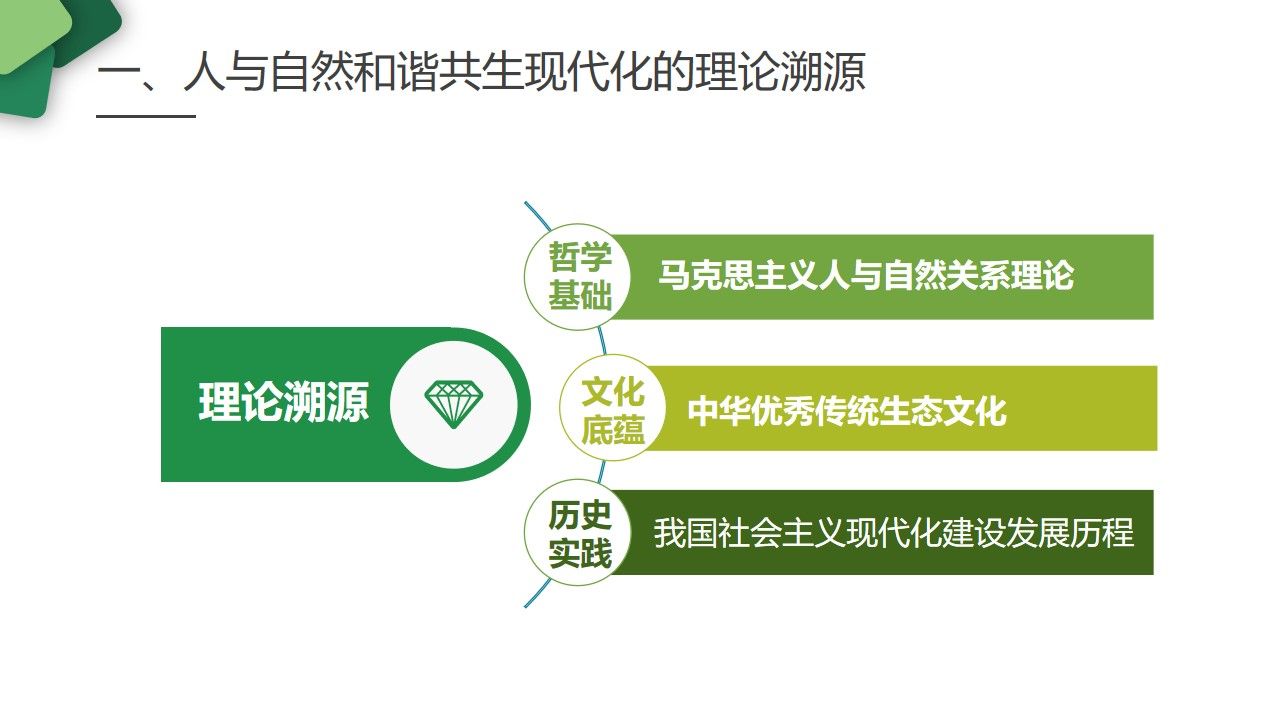 一、人与自然和谐共生现代化的理论溯源

理论溯源

哲学基础

马克思主义人与自然关系理论

文化底蕴

中华优秀传统生态文化

历史实践

我国社会主义现代化建设发展历程